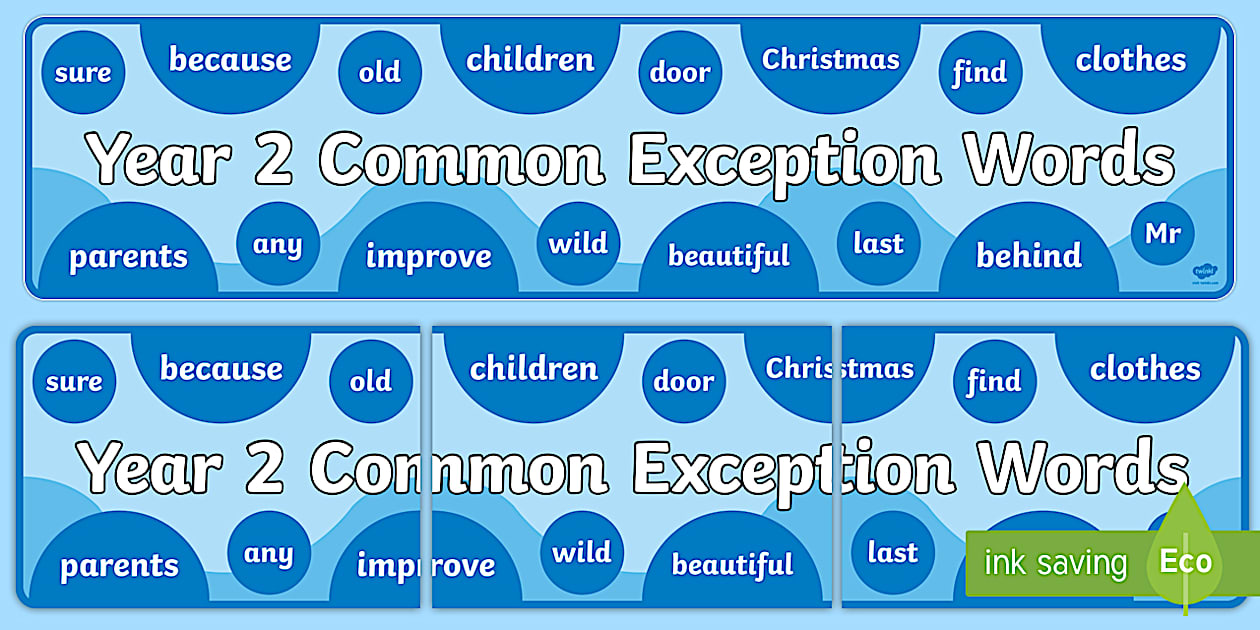 sure because old children door Christmas find clothes

Year 2 Common Exception Words

parents any improve wild beautiful last behind Mr

twinkl

sure because old children door Christmas find clothes

Year 2 Common Exception Words

parents any improve wild beautiful last

ink saving Eco